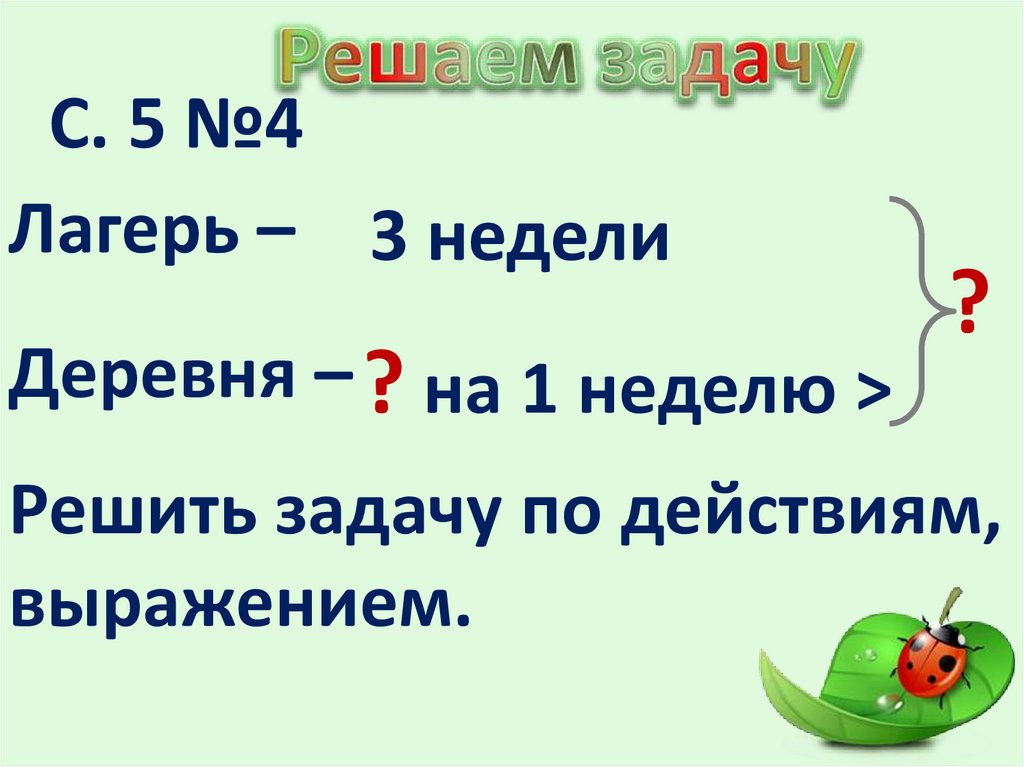 Решаем задачу

С. 5 №4

Лагерь – 3 недели

Деревня – ? на 1 неделю >

?

Решить задачу по действиям, выражением.